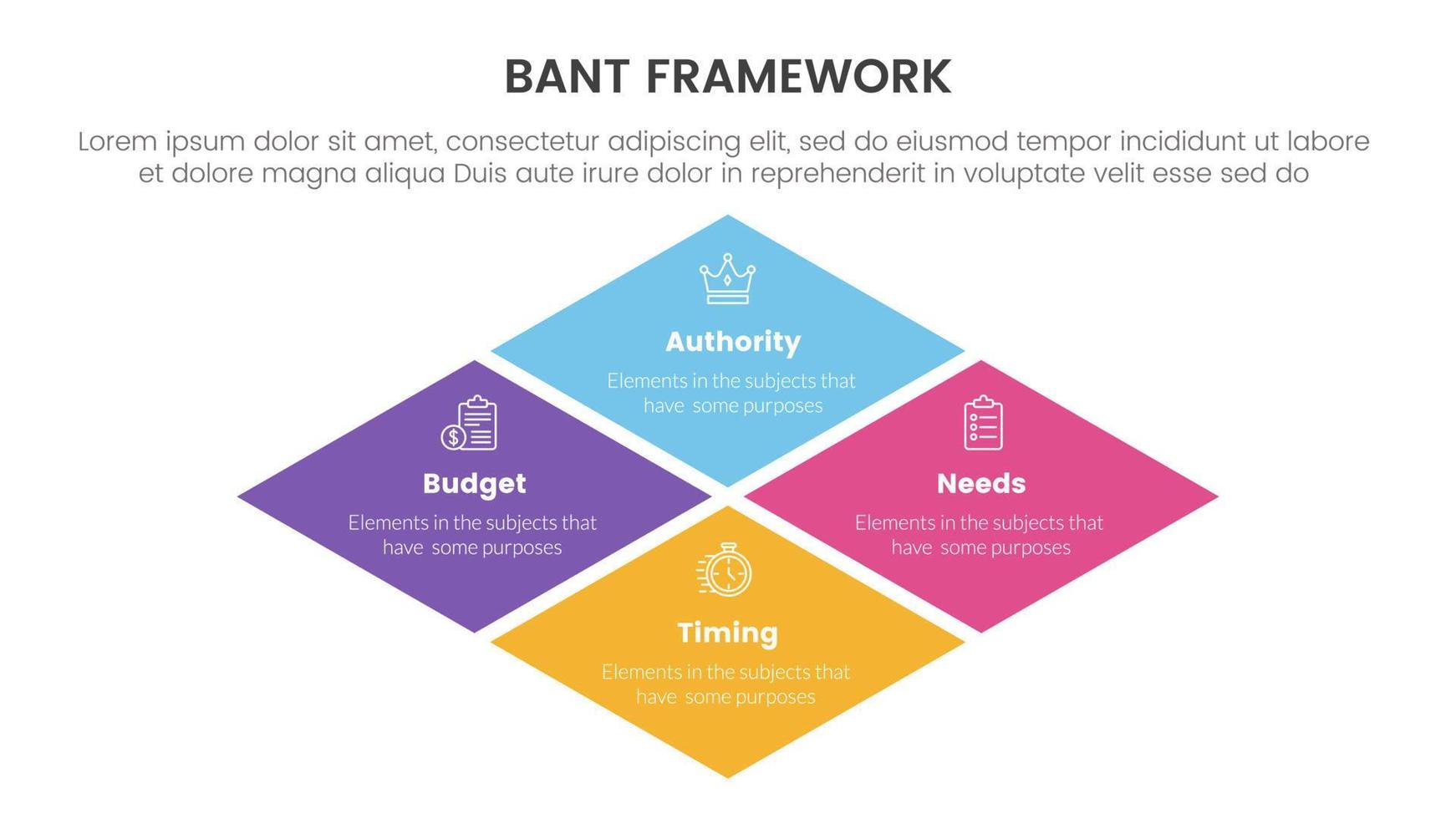 BANT FRAMEWORK

Lorem ipsum dolor sit amet, consectetur adipiscing elit, sed do eiusmod tempor incididunt ut labore et dolore magna aliqua Duis aute irure dolor in reprehenderit in voluptate velit esse sed do

Authority
Elements in the subjects that have some purposes

Budget
Elements in the subjects that have some purposes

Needs
Elements in the subjects that have some purposes

Timing
Elements in the subjects that have some purposes